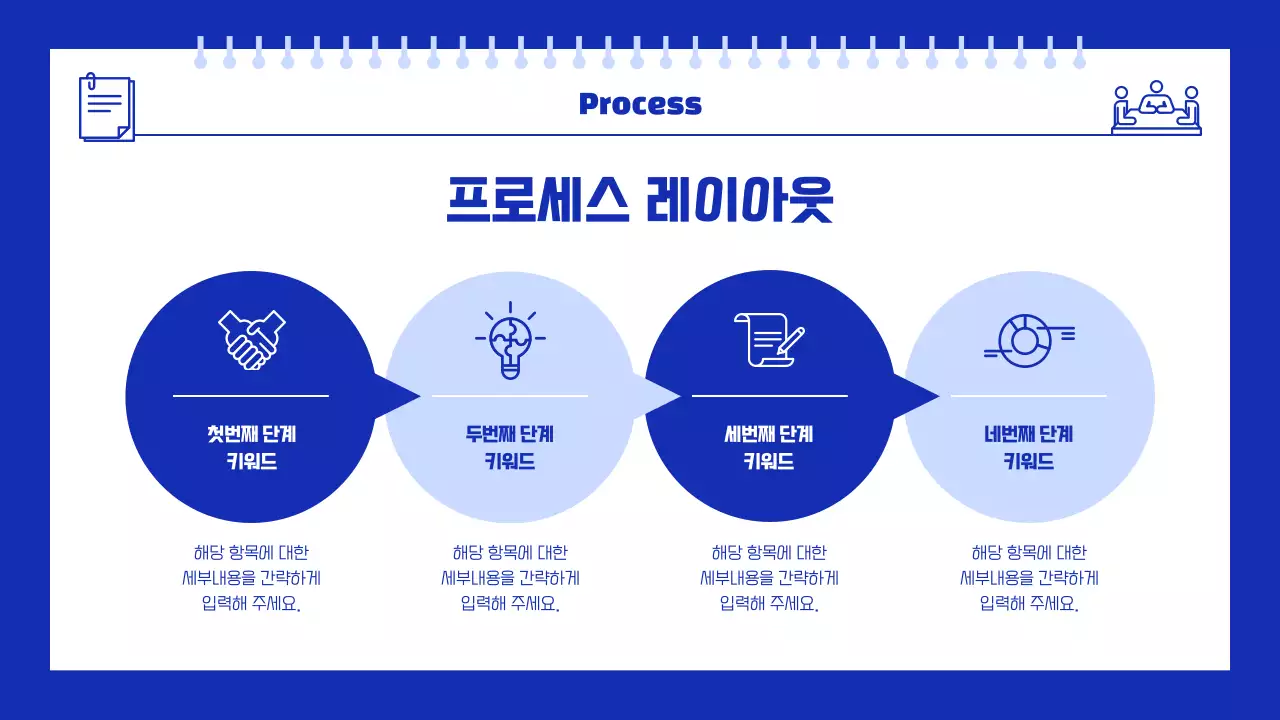 Process

프로세스 레이아웃

첫번째 단계
키워드

해당 항목에 대한
세부내용을 간략하게
입력해 주세요.

두번째 단계
키워드

해당 항목에 대한
세부내용을 간략하게
입력해 주세요.

세번째 단계
키워드

해당 항목에 대한
세부내용을 간략하게
입력해 주세요.

네번째 단계
키워드

해당 항목에 대한
세부내용을 간략하게
입력해 주세요.